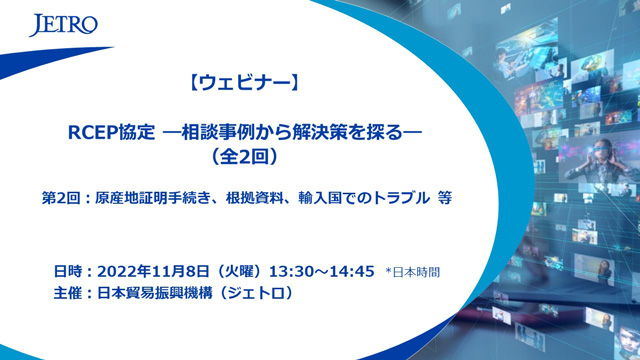 JETRO

【ウェビナー】

RCEP協定 ―相談事例から解決策を探る―
（全2回）

第2回：原産地証明手続き、根拠資料、輸入国でのトラブル 等

日時：2022年11月8日（火曜）13:30～14:45 *日本時間
主催：日本貿易振興機構（ジェトロ）